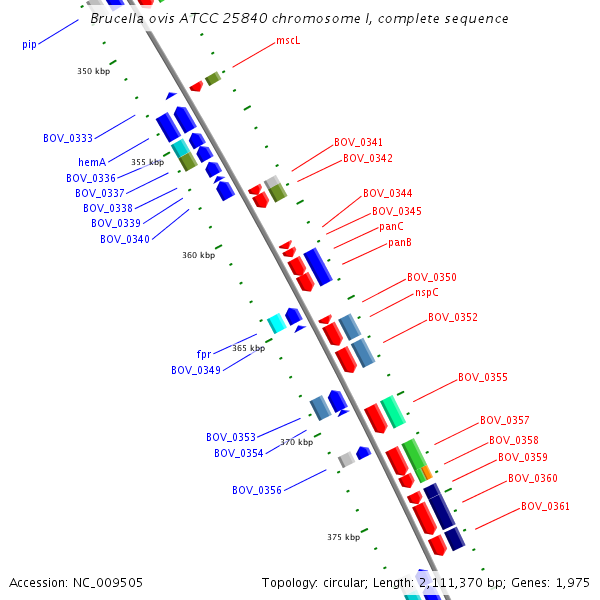 Brucella ovis ATCC 25840 chromosome I, complete sequence

pip
mscL
350 kbp
BOV_0333
hemA
355 kbp
BOV_0336
BOV_0337
BOV_0338
BOV_0339
BOV_0340
BOV_0341
BOV_0342
BOV_0344
BOV_0345
panC
panB
360 kbp
BOV_0350
nspC
BOV_0352
fpr
365 kbp
BOV_0349
BOV_0355
BOV_0353
370 kbp
BOV_0354
BOV_0357
BOV_0358
BOV_0359
BOV_0356
BOV_0360
BOV_0361
375 kbp

Accession: NC_009505
Topology: circular; Length: 2,111,370 bp; Genes: 1,975